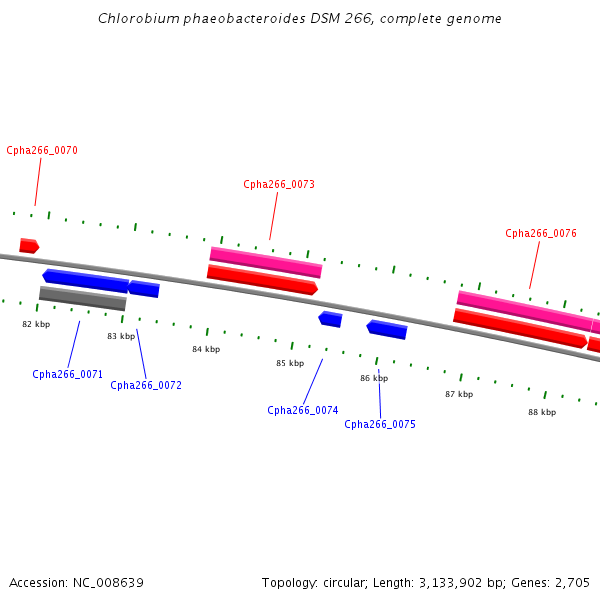 Chlorobium phaeobacteroides DSM 266, complete genome

Cpha266_0070

Cpha266_0073

Cpha266_0076

82 kbp

83 kbp

84 kbp

85 kbp

86 kbp

87 kbp

88 kbp

Cpha266_0071

Cpha266_0072

Cpha266_0074

Cpha266_0075

Accession: NC_008639

Topology: circular; Length: 3,133,902 bp; Genes: 2,705